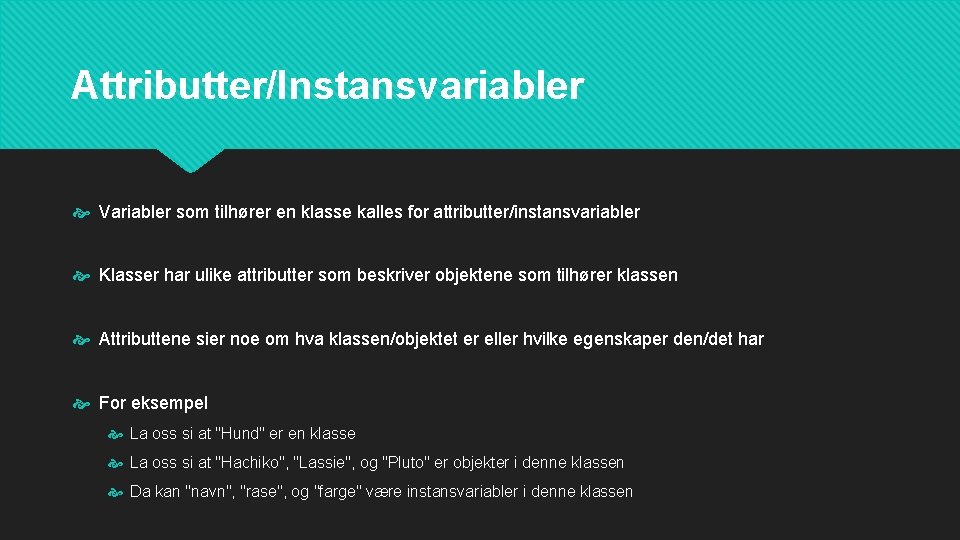 Attributter/Instansvariabler

Variabler som tilhører en klasse kalles for attributter/instansvariabler

Klasser har ulike attributter som beskriver objektene som tilhører klassen

Attributtene sier noe om hva klassen/objektet er eller hvilke egenskaper den/det har

For eksempel

La oss si at "Hund" er en klasse

La oss si at "Hachiko", "Lassie", og "Pluto" er objekter i denne klassen

Da kan "navn", "rase", og "farge" være instansvariabler i denne klassen